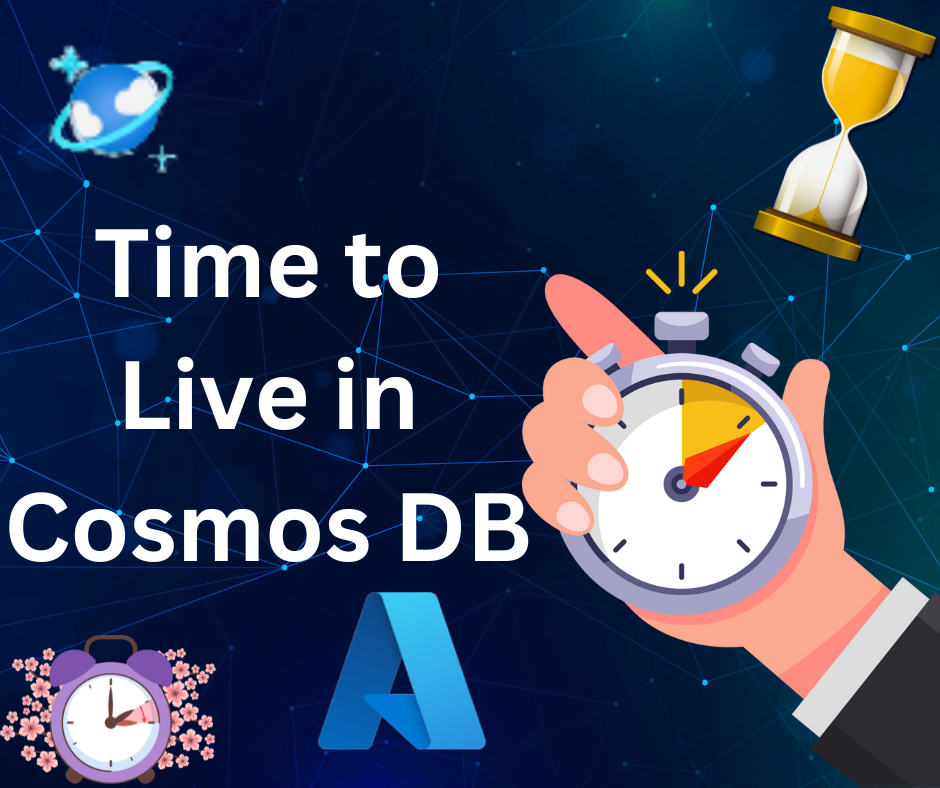 Time to
Live in
Cosmos DB